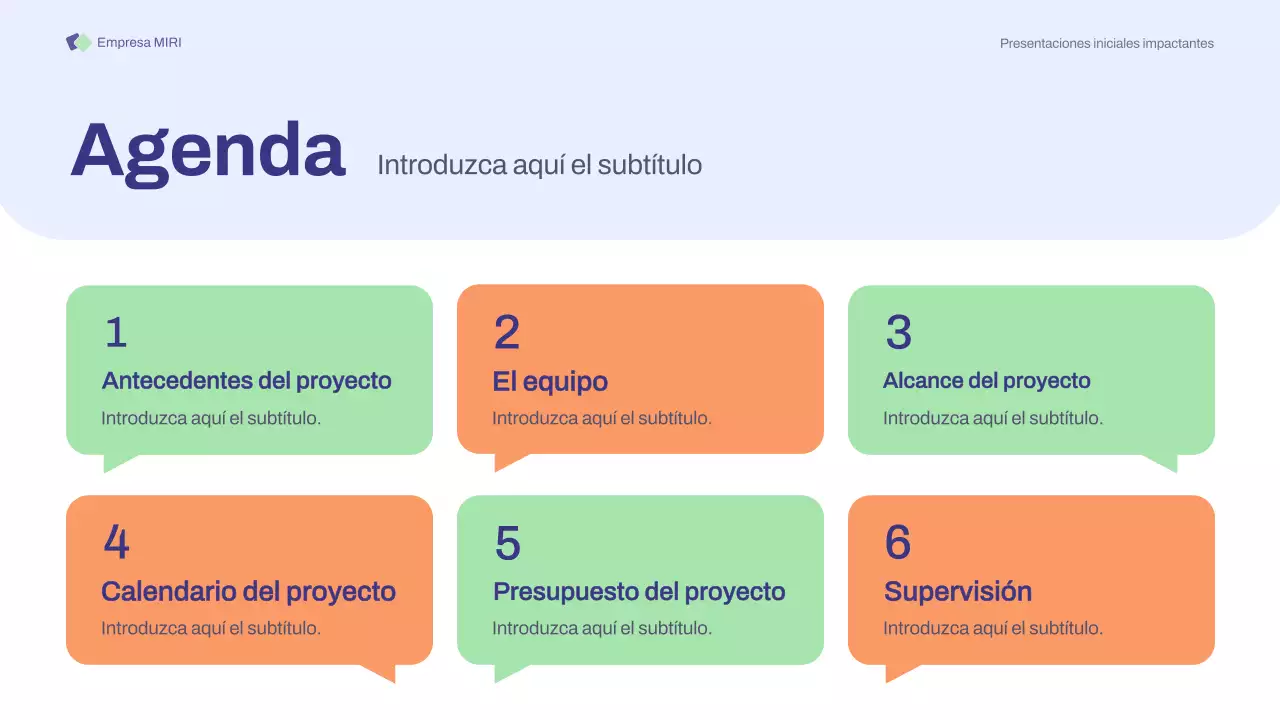 Empresa MIRI

Presentaciones iniciales impactantes

Agenda

Introduzca aquí el subtítulo

1
Antecedentes del proyecto
Introduzca aquí el subtítulo.

2
El equipo
Introduzca aquí el subtítulo.

3
Alcance del proyecto
Introduzca aquí el subtítulo.

4
Calendario del proyecto
Introduzca aquí el subtítulo.

5
Presupuesto del proyecto
Introduzca aquí el subtítulo.

6
Supervisión
Introduzca aquí el subtítulo.